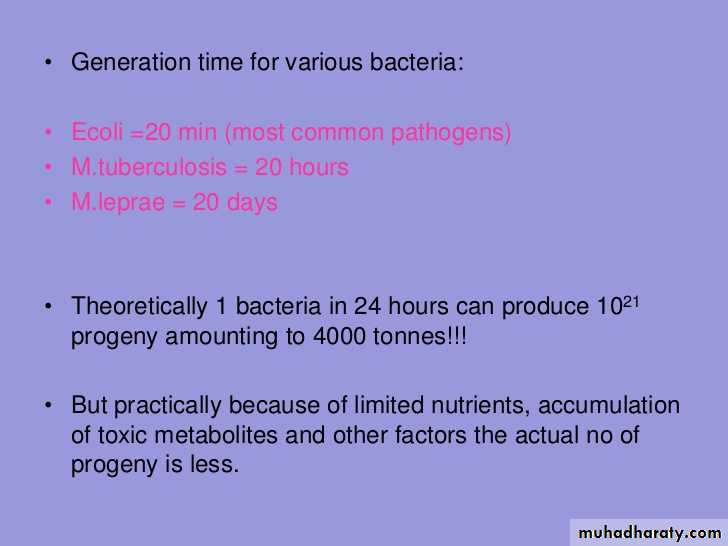 • Generation time for various bacteria:

• Ecoli =20 min (most common pathogens)
• M.tuberculosis = 20 hours
• M.leprae = 20 days

• Theoretically 1 bacteria in 24 hours can produce $10^{21}$ progeny amounting to 4000 tonnes!!!

• But practically because of limited nutrients, accumulation of toxic metabolites and other factors the actual no of progeny is less.

muhadharaty.com